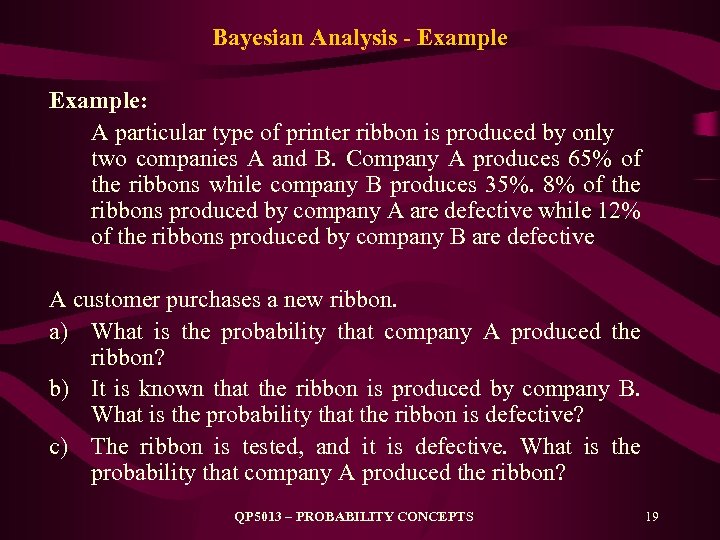 Bayesian Analysis - Example

Example:

A particular type of printer ribbon is produced by only two companies A and B. Company A produces 65% of the ribbons while company B produces 35%. 8% of the ribbons produced by company A are defective while 12% of the ribbons produced by company B are defective

A customer purchases a new ribbon.

a) What is the probability that company A produced the ribbon?

b) It is known that the ribbon is produced by company B. What is the probability that the ribbon is defective?

c) The ribbon is tested, and it is defective. What is the probability that company A produced the ribbon?

QP5013 – PROBABILITY CONCEPTS

19